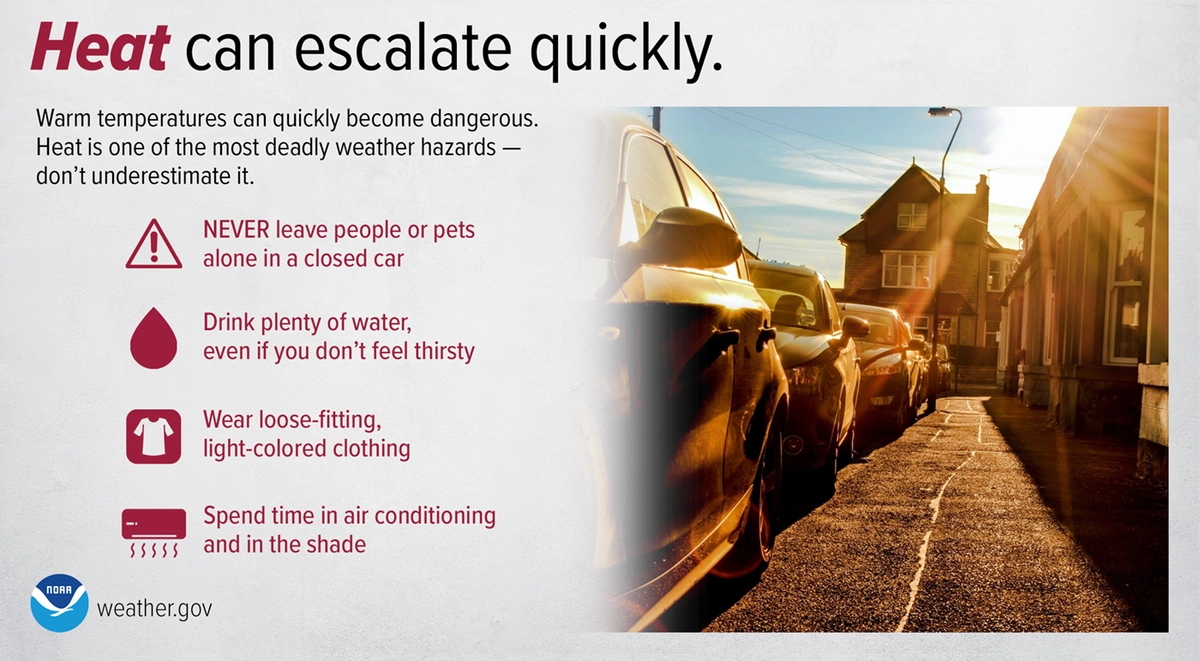 Heat can escalate quickly.

Warm temperatures can quickly become dangerous. Heat is one of the most deadly weather hazards — don't underestimate it.

NEVER leave people or pets alone in a closed car

Drink plenty of water, even if you don't feel thirsty

Wear loose-fitting, light-colored clothing

Spend time in air conditioning and in the shade

NOAA

weather.gov